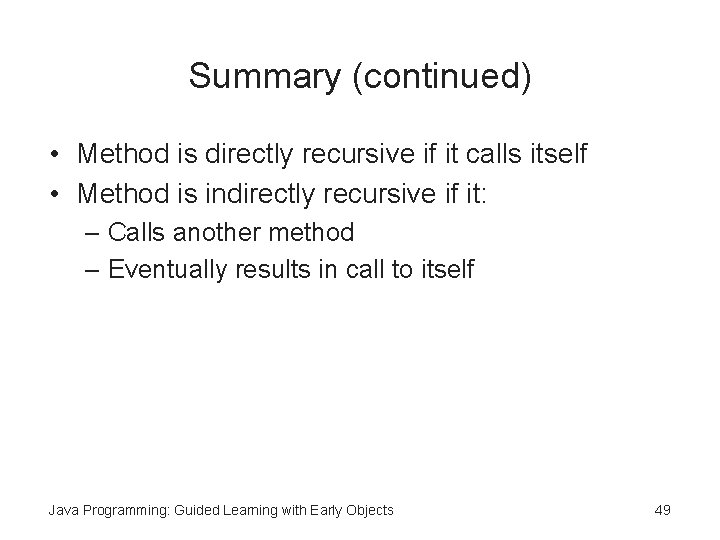 Summary (continued)

• Method is directly recursive if it calls itself
• Method is indirectly recursive if it:
– Calls another method
– Eventually results in call to itself

Java Programming: Guided Learning with Early Objects

49